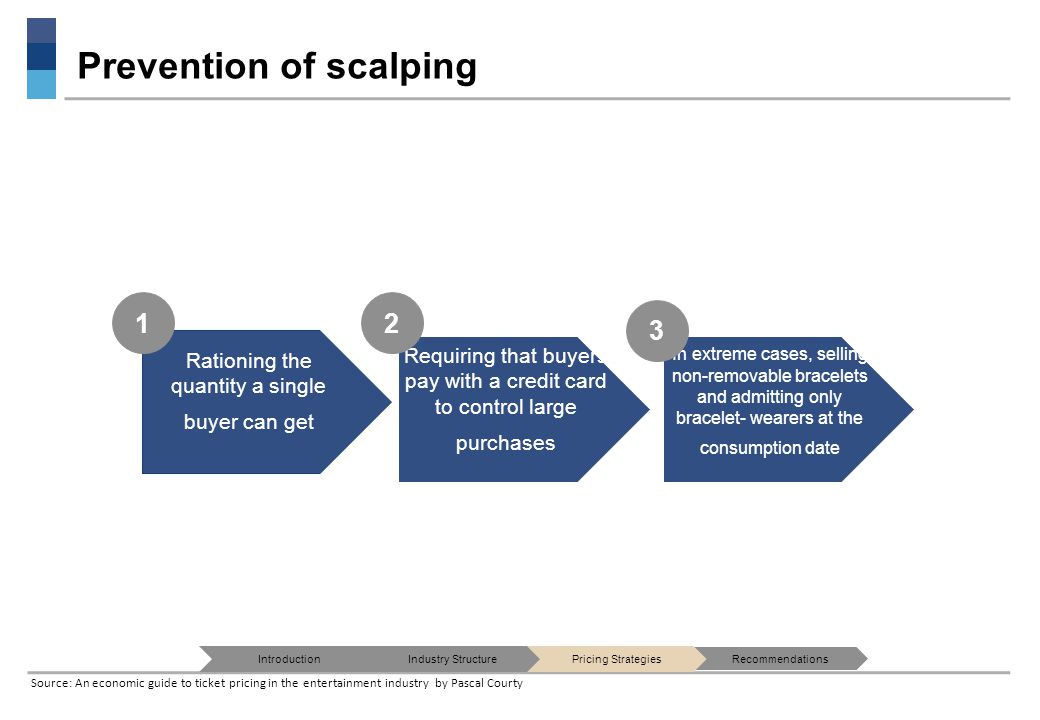 Prevention of scalping

1

Rationing the quantity a single buyer can get

2

Requiring that buyers pay with a credit card to control large purchases

3

In extreme cases, selling non-removable bracelets and admitting only bracelet- wearers at the consumption date

Introduction

Industry Structure

Pricing Strategies

Recommendations

Source: An economic guide to ticket pricing in the entertainment industry by Pascal Courty